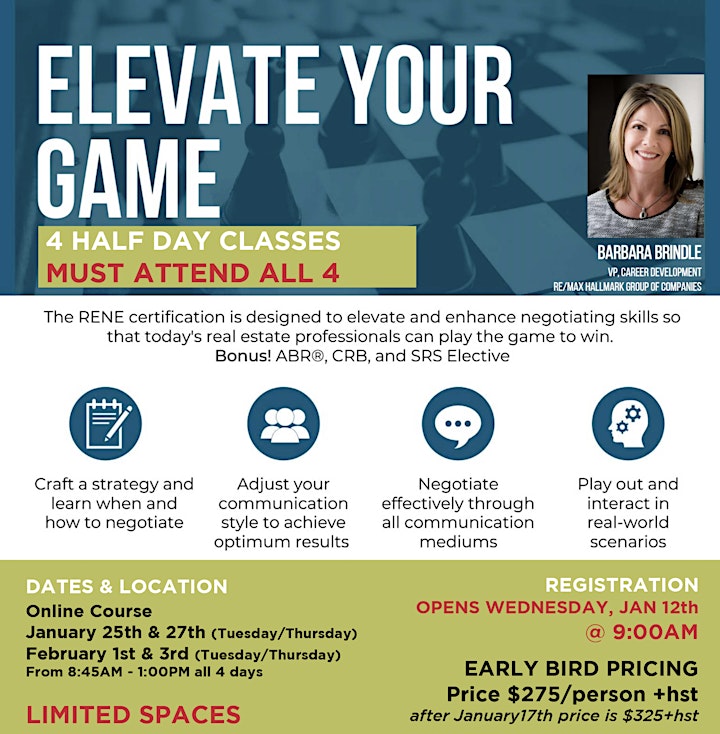 ELEVATE YOUR GAME

4 HALF DAY CLASSES
MUST ATTEND ALL 4

BARBARA BRINDLE
VP, CAREER DEVELOPMENT
RE/MAX HALLMARK GROUP OF COMPANIES

The RENE certification is designed to elevate and enhance negotiating skills so that today's real estate professionals can play the game to win.
Bonus! ABR®, CRB, and SRS Elective

Craft a strategy and learn when and how to negotiate

Adjust your communication style to achieve optimum results

Negotiate effectively through all communication mediums

Play out and interact in real-world scenarios

DATES & LOCATION
Online Course
January 25th & 27th (Tuesday/Thursday)
February 1st & 3rd (Tuesday/Thursday)
From 8:45AM - 1:00PM all 4 days

LIMITED SPACES

REGISTRATION
OPENS WEDNESDAY, JAN 12th
@ 9:00AM

EARLY BIRD PRICING
Price $275/person +hst
after January17th price is $325+hst